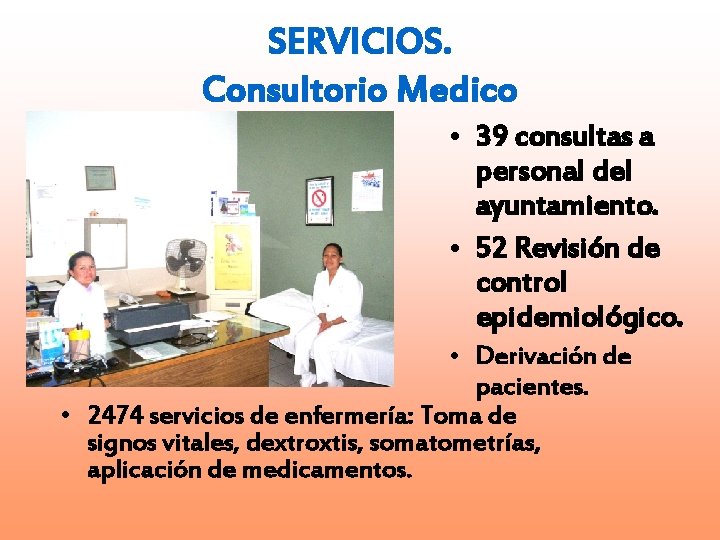 SERVICIOS.
Consultorio Medico

• 39 consultas a personal del ayuntamiento.
• 52 Revisión de control epidemiológico.
• Derivación de pacientes.

• 2474 servicios de enfermería: Toma de signos vitales, dextroxtis, somatometrías, aplicación de medicamentos.